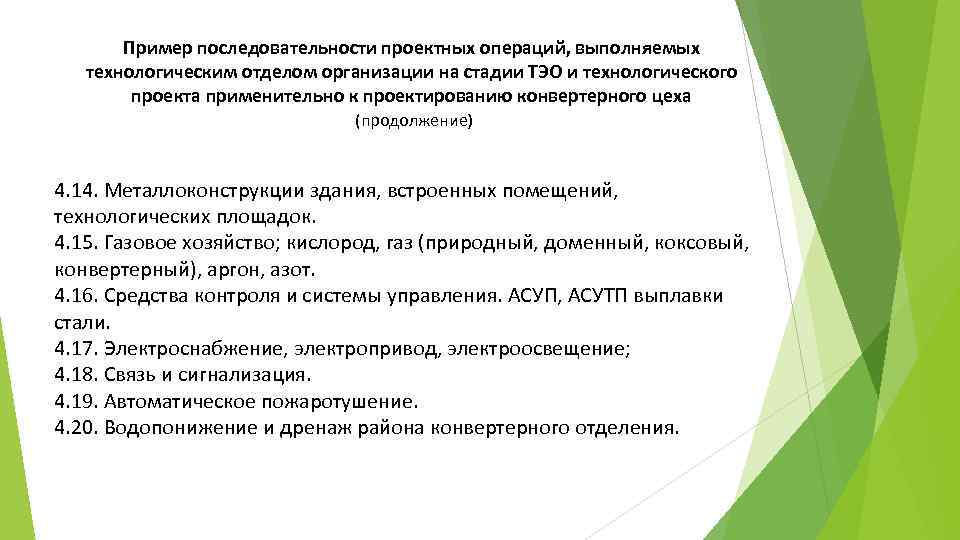 Пример последовательности проектных операций, выполняемых технологическим отделом организации на стадии ТЭО и технологического проекта применительно к проектированию конвертерного цеха
(продолжение)

4.14. Металлоконструкции здания, встроенных помещений, технологических площадок.
4.15. Газовое хозяйство; кислород, газ (природный, доменный, коксовый, конвертерный), аргон, азот.
4.16. Средства контроля и системы управления. АСУП, АСУТП выплавки стали.
4.17. Электроснабжение, электропривод, электроосвещение;
4.18. Связь и сигнализация.
4.19. Автоматическое пожаротушение.
4.20. Водопонижение и дренаж района конвертерного отделения.